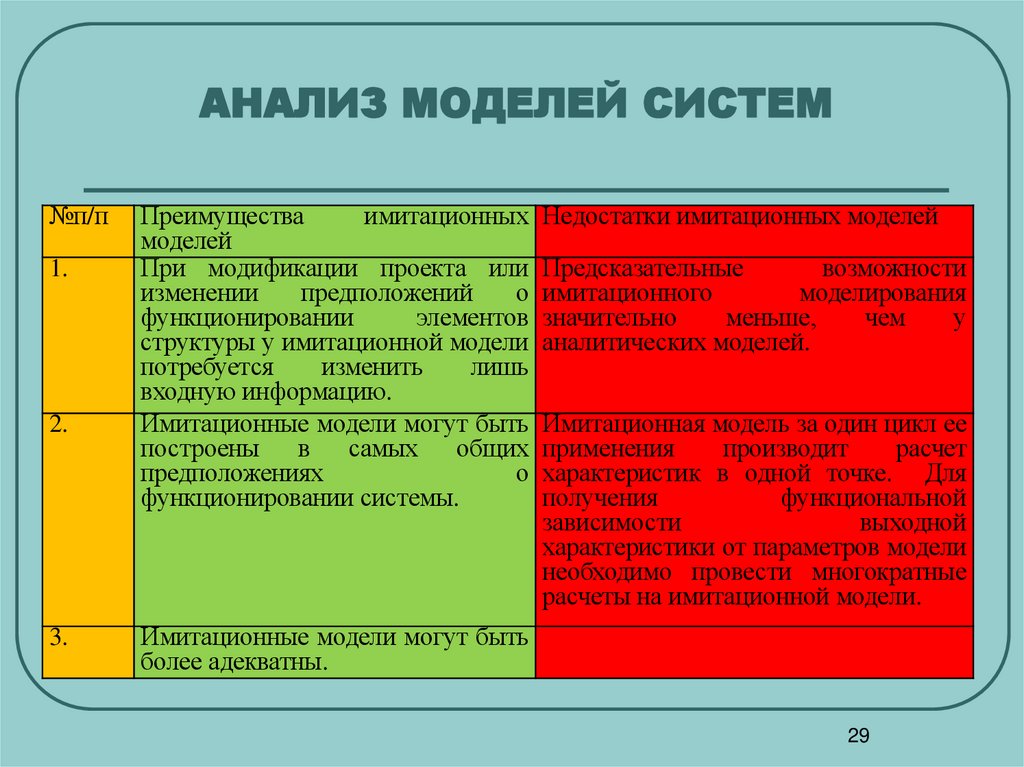 АНАЛИЗ МОДЕЛЕЙ СИСТЕМ

| №п/п | Преимущества имитационных моделей | Недостатки имитационных моделей |
|---|---|---|
| 1. | При модификации проекта или изменении предположений о функционировании элементов структуры у имитационной модели потребуется изменить лишь входную информацию. | Предсказательные возможности имитационного моделирования значительно меньше, чем у аналитических моделей. |
| 2. | Имитационные модели могут быть построены в самых общих предположениях о функционировании системы. | Имитационная модель за один цикл ее применения производит расчет характеристик в одной точке. Для получения функциональной зависимости выходной характеристики от параметров модели необходимо провести многократные расчеты на имитационной модели. |
| 3. | Имитационные модели могут быть более адекватны. | |

29